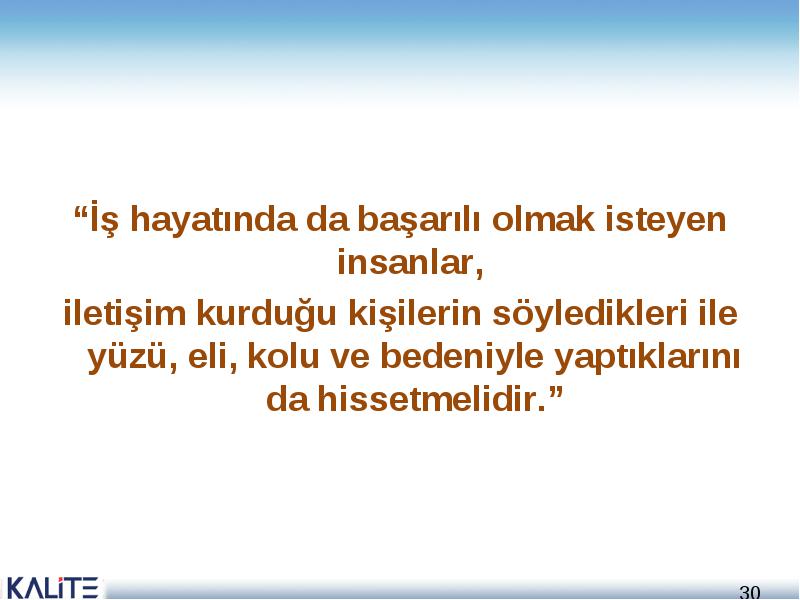 “İş hayatında da başarılı olmak isteyen insanlar,
iletişim kurduğu kişilerin söyledikleri ile yüzü, eli, kolu ve bedeniyle yaptıklarını da hissetmelidir.”

KALİTE

30